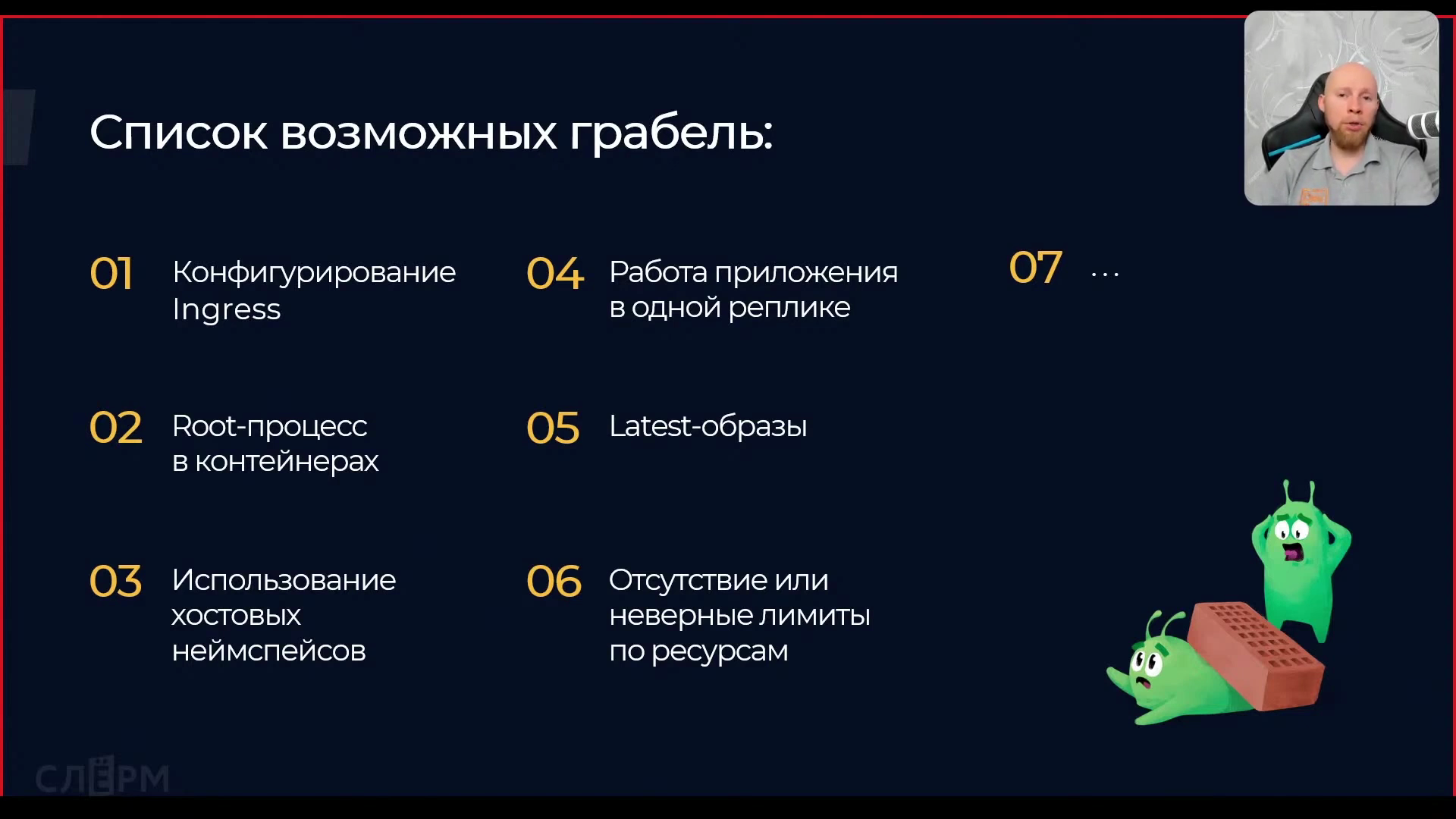 Список возможных грабель:

01 Конфигурирование Ingress

02 Root-процесс в контейнерах

03 Использование хостовых неймспейсов

04 Работа приложения в одной реплике

05 Latest-образы

06 Отсутствие или неверные лимиты по ресурсам

07 ...

СЛЁРМ